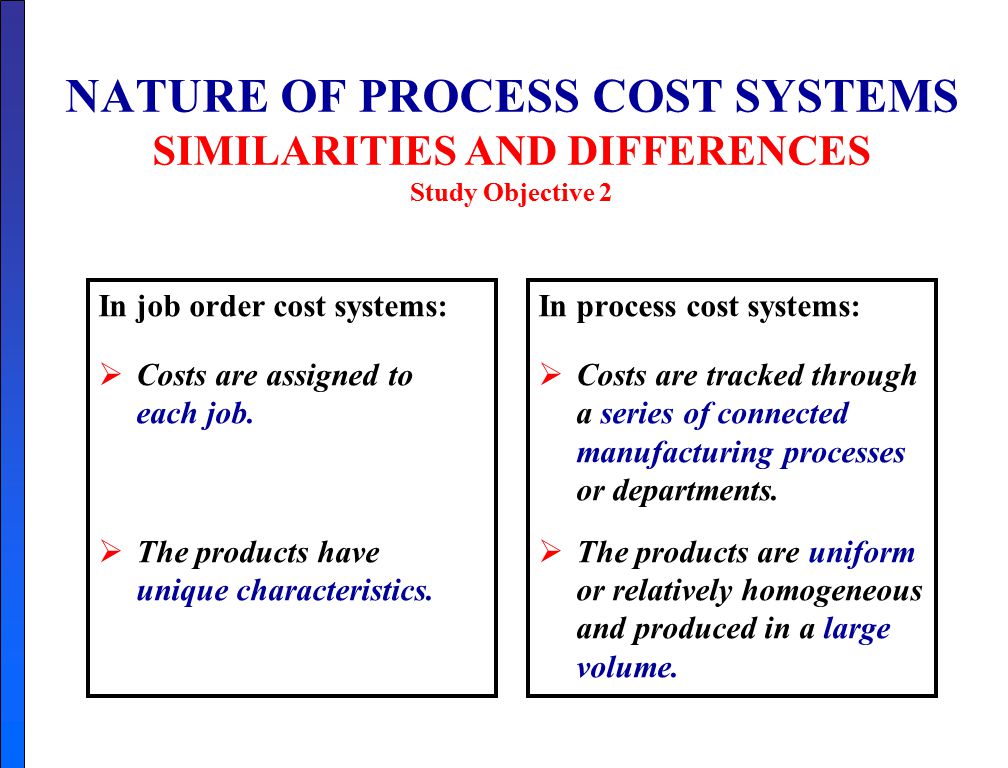 NATURE OF PROCESS COST SYSTEMS
SIMILARITIES AND DIFFERENCES
Study Objective 2

In job order cost systems:

➢ Costs are assigned to each job.

➢ The products have unique characteristics.

In process cost systems:

➢ Costs are tracked through a series of connected manufacturing processes or departments.

➢ The products are uniform or relatively homogeneous and produced in a large volume.